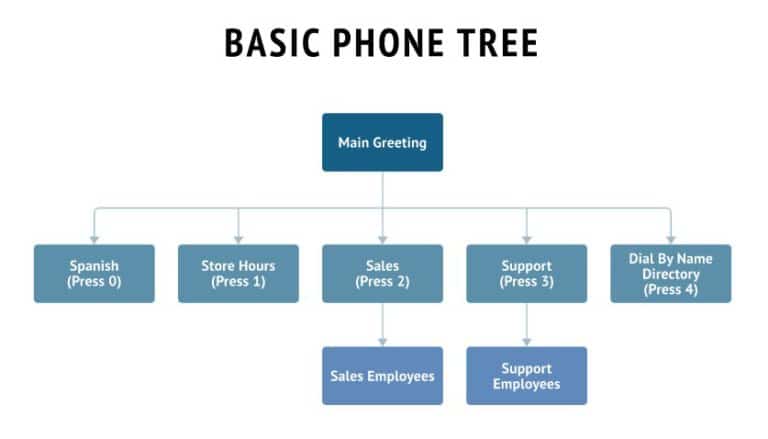 BASIC PHONE TREE

Main Greeting

Spanish
(Press 0)

Store Hours
(Press 1)

Sales
(Press 2)

Support
(Press 3)

Dial By Name
Directory
(Press 4)

Sales Employees

Support
Employees